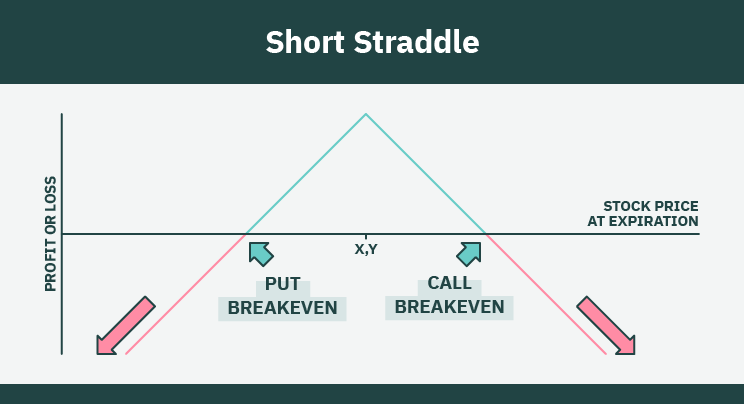 Short Straddle

PROFIT OR LOSS

STOCK PRICE AT EXPIRATION

X,Y

PUT BREAKEVEN

CALL BREAKEVEN